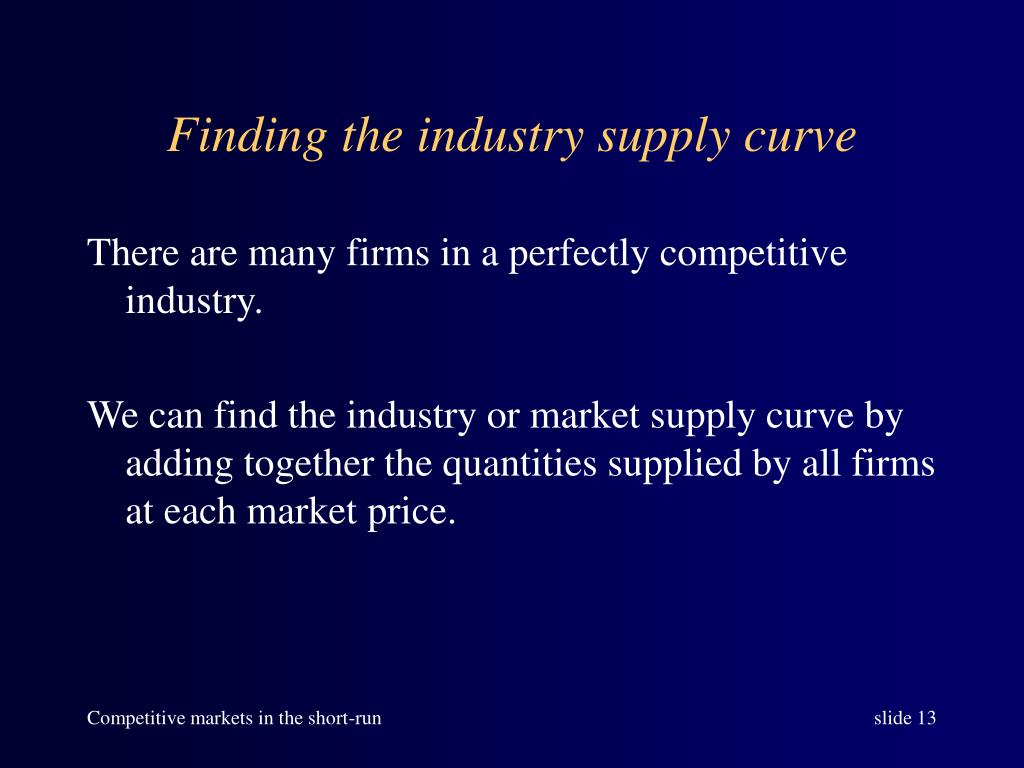 Finding the industry supply curve

There are many firms in a perfectly competitive industry.

We can find the industry or market supply curve by adding together the quantities supplied by all firms at each market price.

Competitive markets in the short-run

slide 13